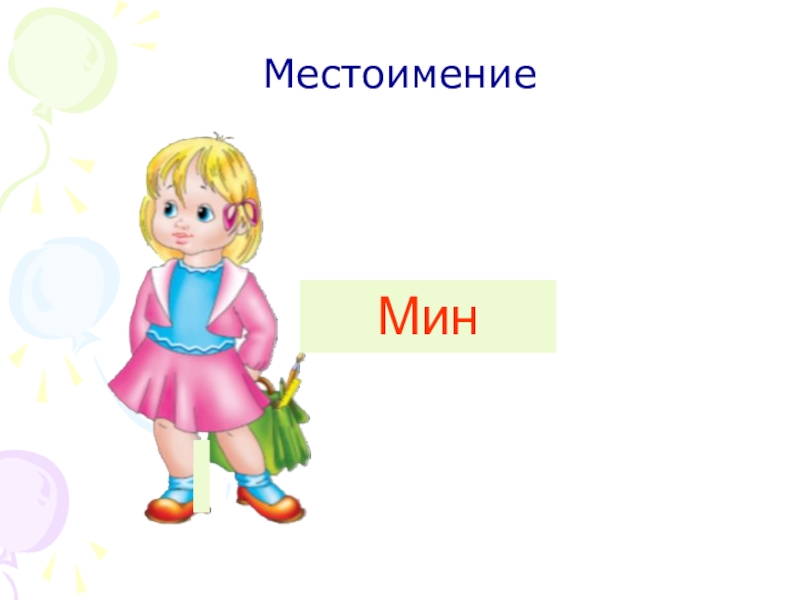 Местоимение

Мин